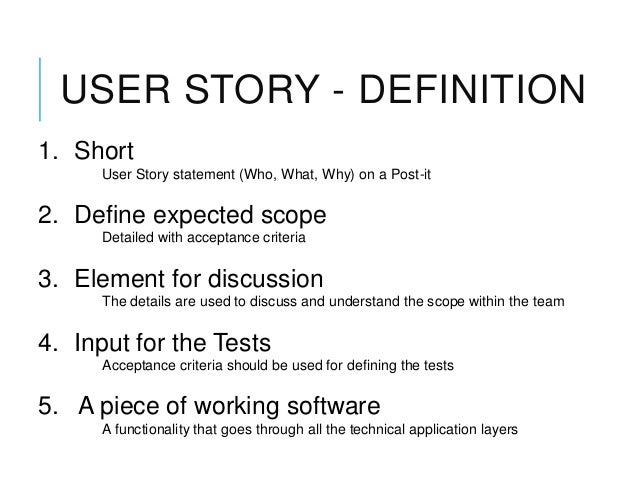 USER STORY - DEFINITION

1. Short
User Story statement (Who, What, Why) on a Post-it

2. Define expected scope
Detailed with acceptance criteria

3. Element for discussion
The details are used to discuss and understand the scope within the team

4. Input for the Tests
Acceptance criteria should be used for defining the tests

5. A piece of working software
A functionality that goes through all the technical application layers